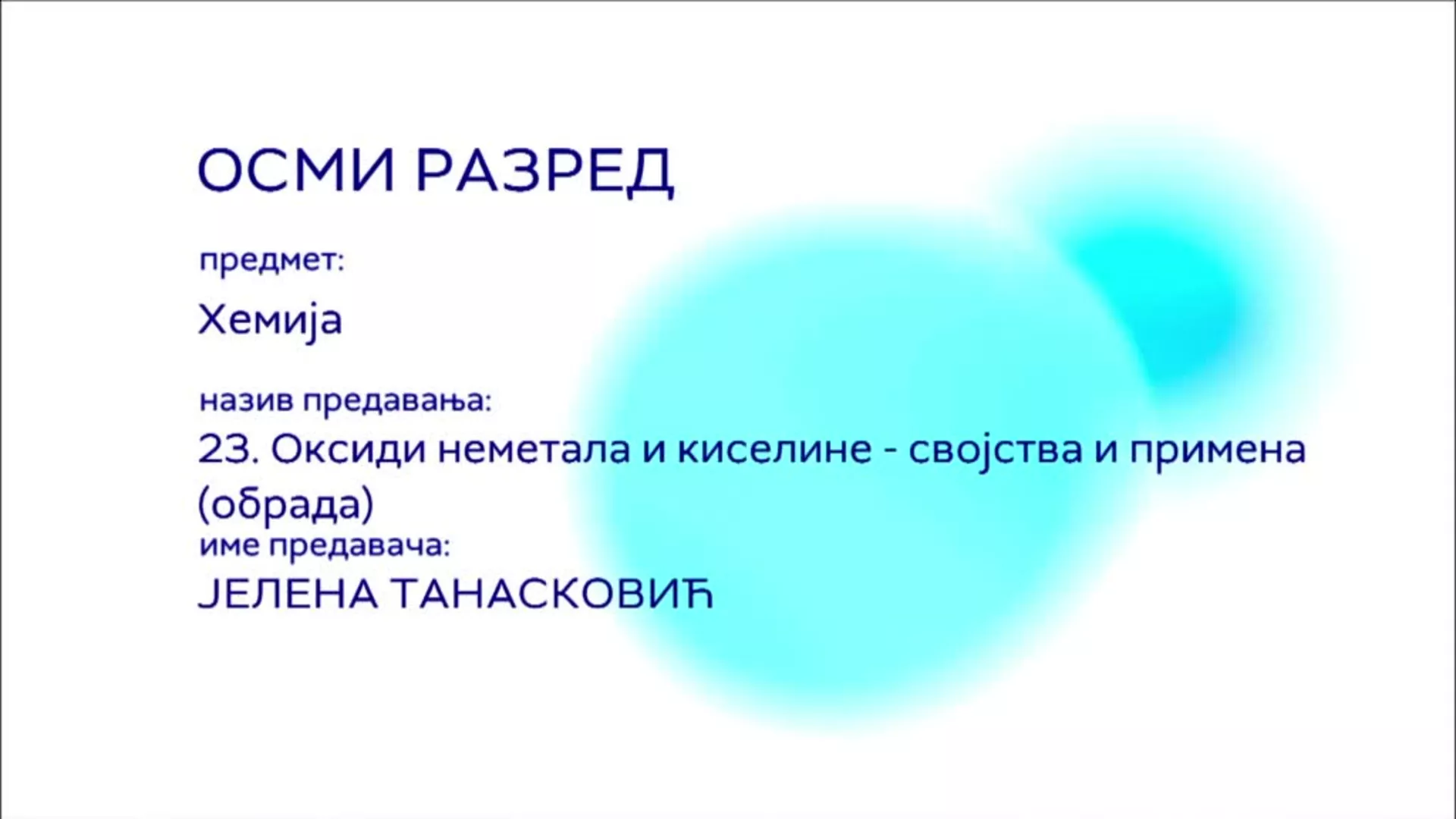 ОСМИ РАЗРЕД

предмет:

Хемија

назив предавања:

23. Оксиди неметала и киселине - својства и примена (обрада)

име предавача:

ЈЕЛЕНА ТАНАСКОВИЋ